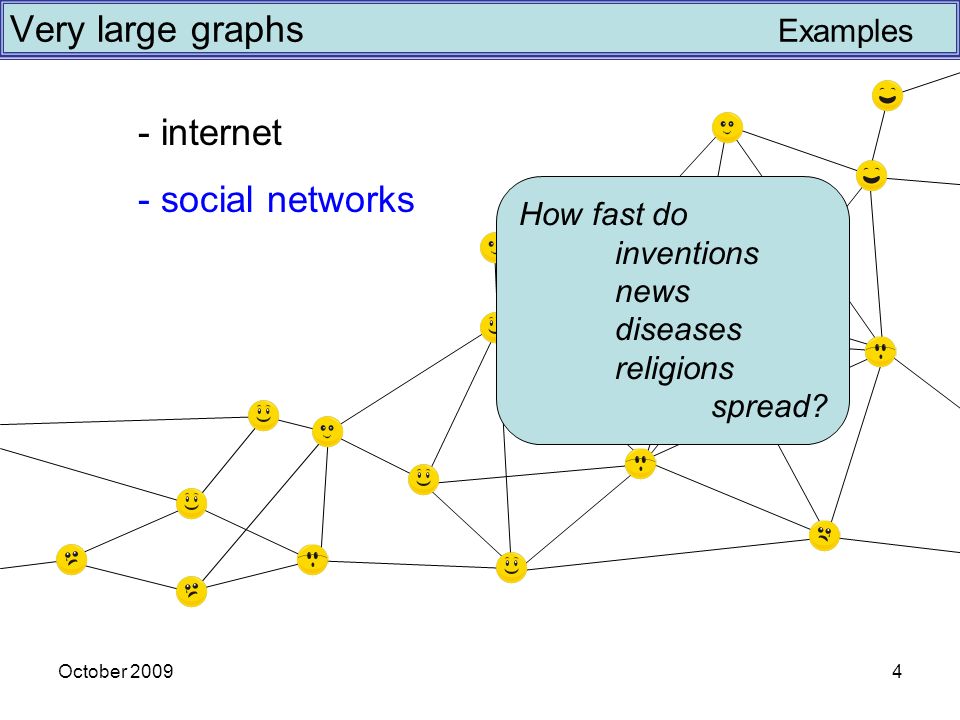 Very large graphs Examples

- internet

- social networks

How fast do
inventions
news
diseases
religions
spread?

October 2009

4